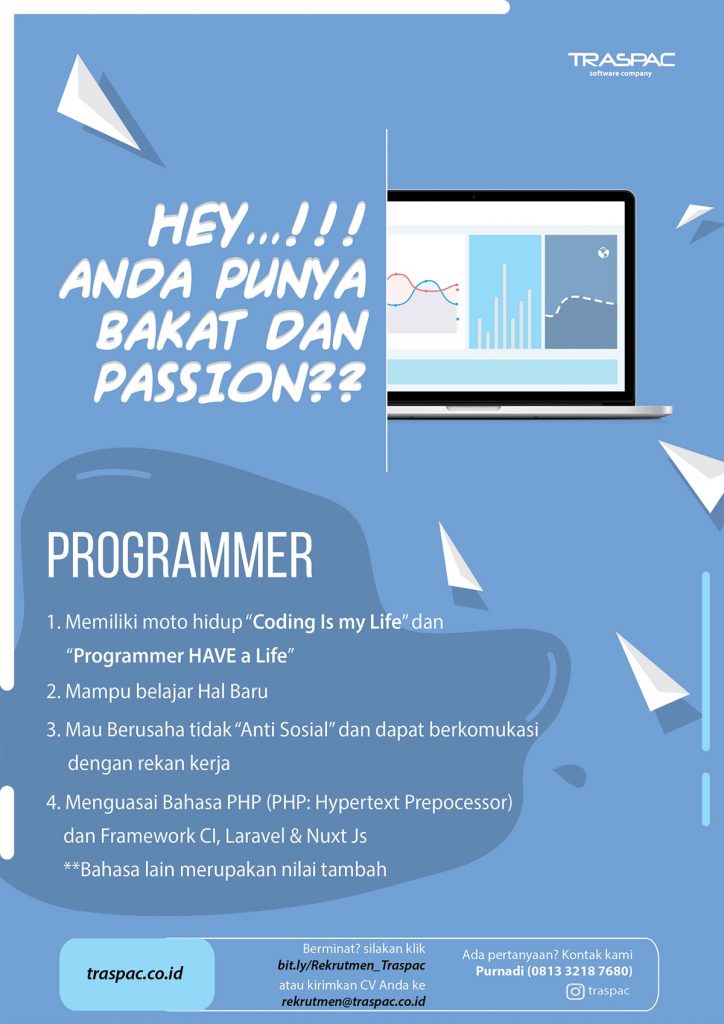 TRASPAC
software company

HEY...!!!
ANDA PUNYA
BAKAT DAN
PASSION??

PROGRAMMER

1. Memiliki moto hidup "Coding Is my Life" dan "Programmer HAVE a Life"

2. Mampu belajar Hal Baru

3. Mau Berusaha tidak "Anti Sosial" dan dapat berkomukasi dengan rekan kerja

4. Menguasai Bahasa PHP (PHP: Hypertext Prepocessor) dan Framework CI, Laravel & Nuxt Js
**Bahasa lain merupakan nilai tambah

traspac.co.id

Berminat? silakan klik
bit.ly/Rekrutmen_Traspac
atau kirimkan CV Anda ke
rekrutmen@traspac.co.id

Ada pertanyaan? Kontak kami
Purnadi (0813 3218 7680)
traspac